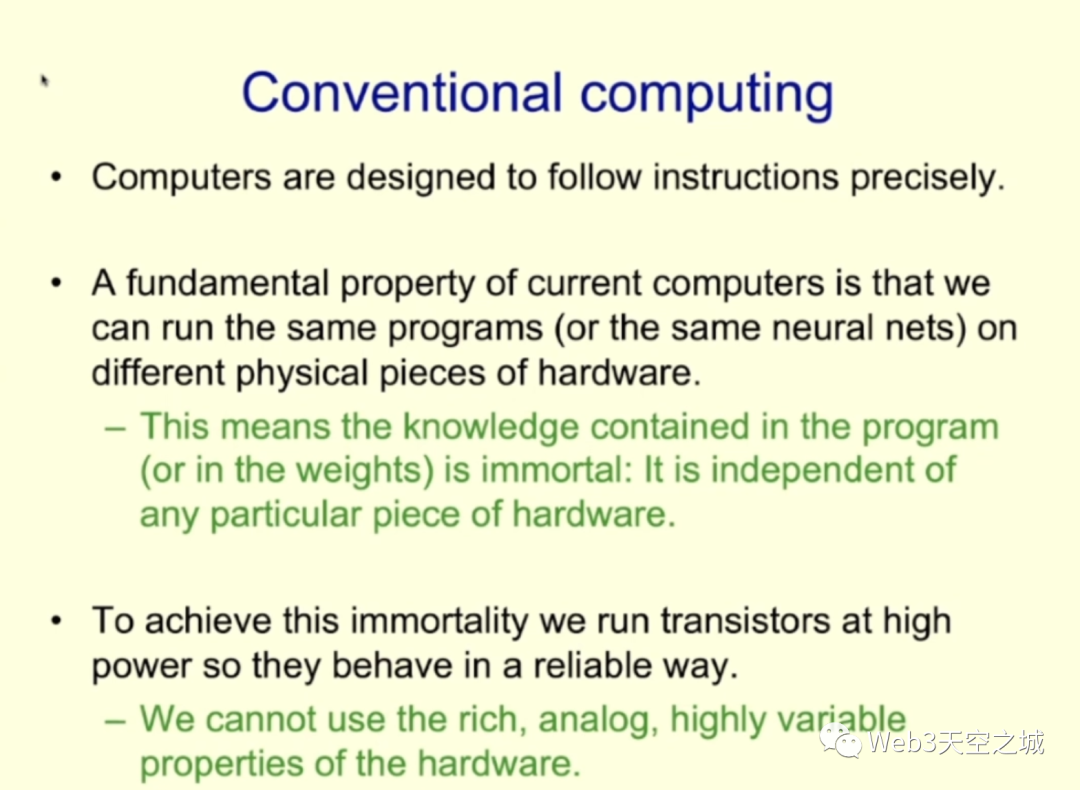 Conventional computing

• Computers are designed to follow instructions precisely.

• A fundamental property of current computers is that we can run the same programs (or the same neural nets) on different physical pieces of hardware.
– This means the knowledge contained in the program (or in the weights) is immortal: It is independent of any particular piece of hardware.

• To achieve this immortality we run transistors at high power so they behave in a reliable way.
– We cannot use the rich, analog, highly variable properties of the hardware.

Web3天空之城